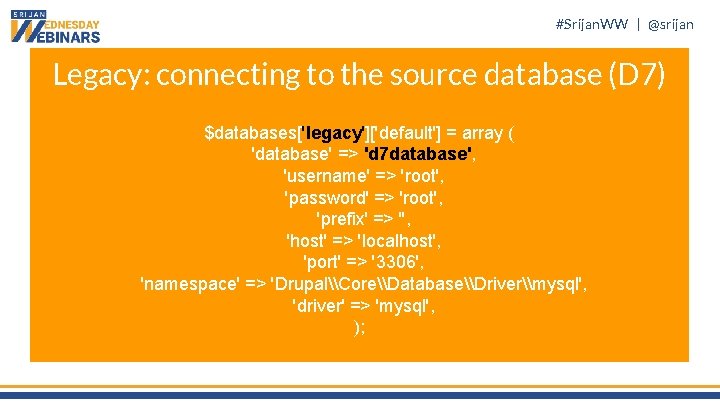 SRIJAN WEDNESDAY WEBINARS

#SrijanWW | @srijan

Legacy: connecting to the source database (D7)

$databases['legacy']['default'] = array (
'database' => 'd7database',
'username' => 'root',
'password' => 'root',
'prefix' => '',
'host' => 'localhost',
'port' => '3306',
'namespace' => 'Drupal\\Core\\Database\\Driver\\mysql',
'driver' => 'mysql',
);